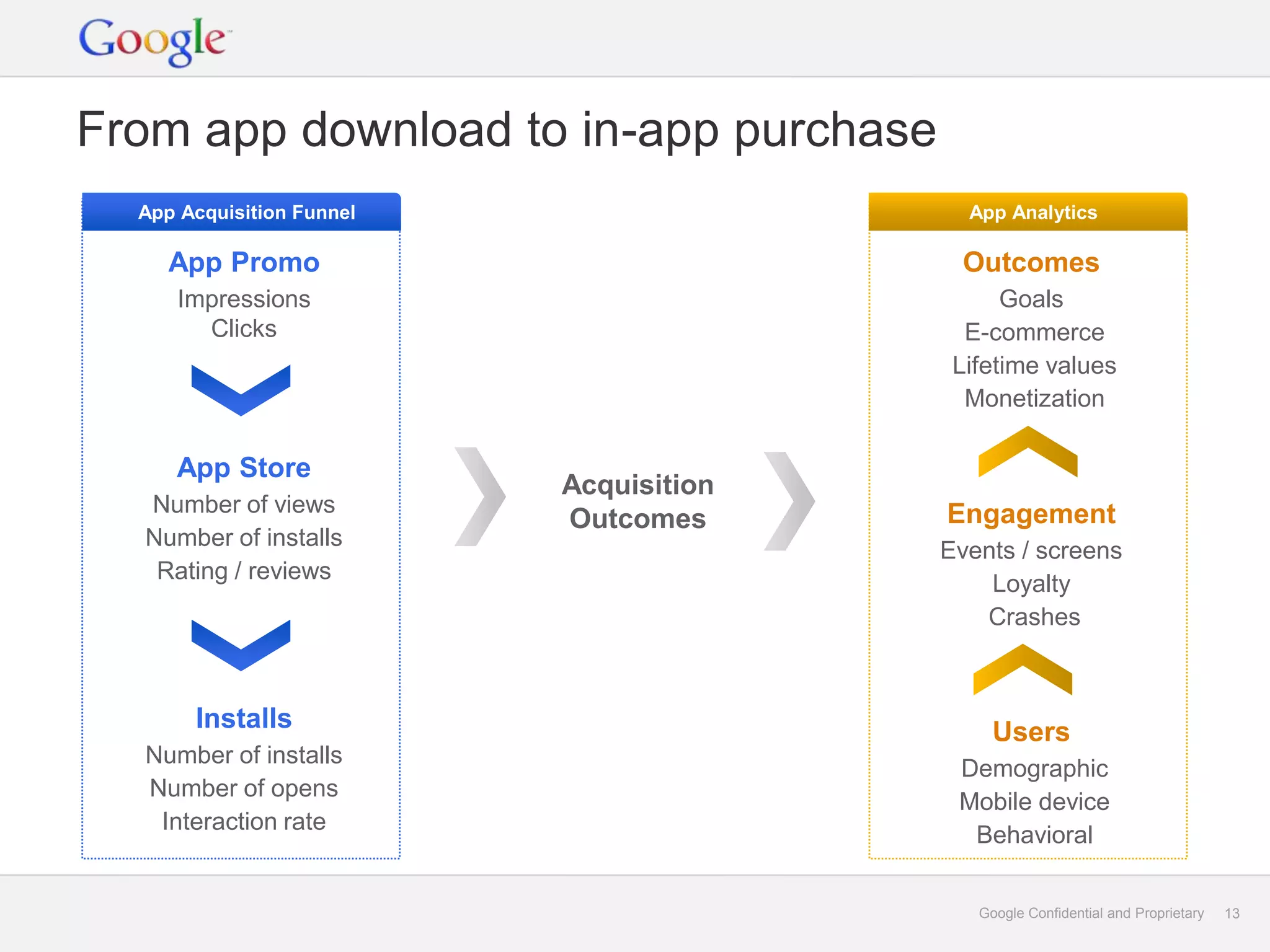 Google

From app download to in-app purchase

App Acquisition Funnel

App Promo
Impressions
Clicks

App Store
Number of views
Number of installs
Rating / reviews

Installs
Number of installs
Number of opens
Interaction rate

Acquisition Outcomes

App Analytics

Outcomes
Goals
E-commerce
Lifetime values
Monetization

Engagement
Events / screens
Loyalty
Crashes

Users
Demographic
Mobile device
Behavioral

Google Confidential and Proprietary 13